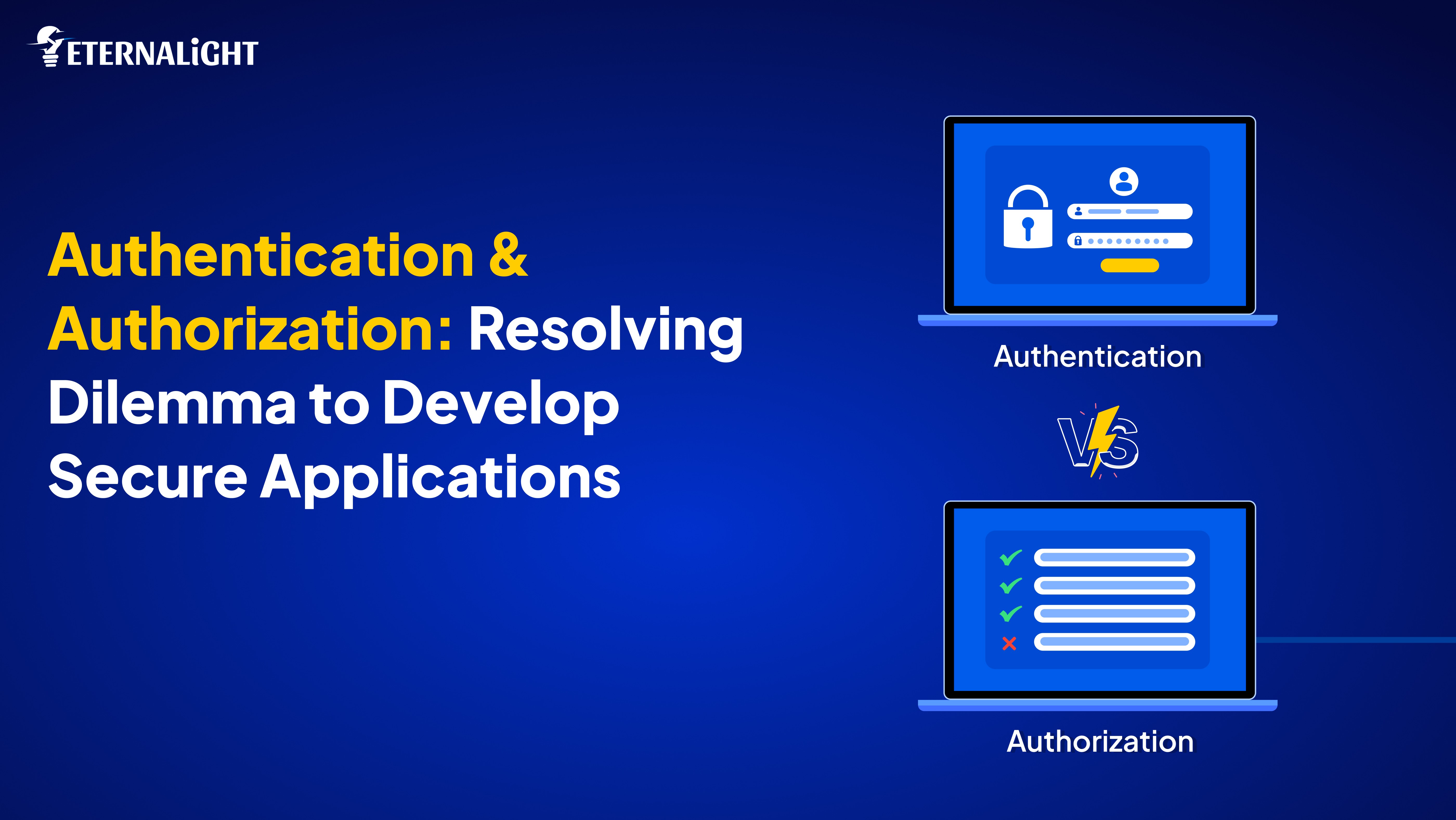 ETERNALiGHT

Authentication & Authorization: Resolving Dilemma to Develop Secure Applications

Authentication

VS

Authorization